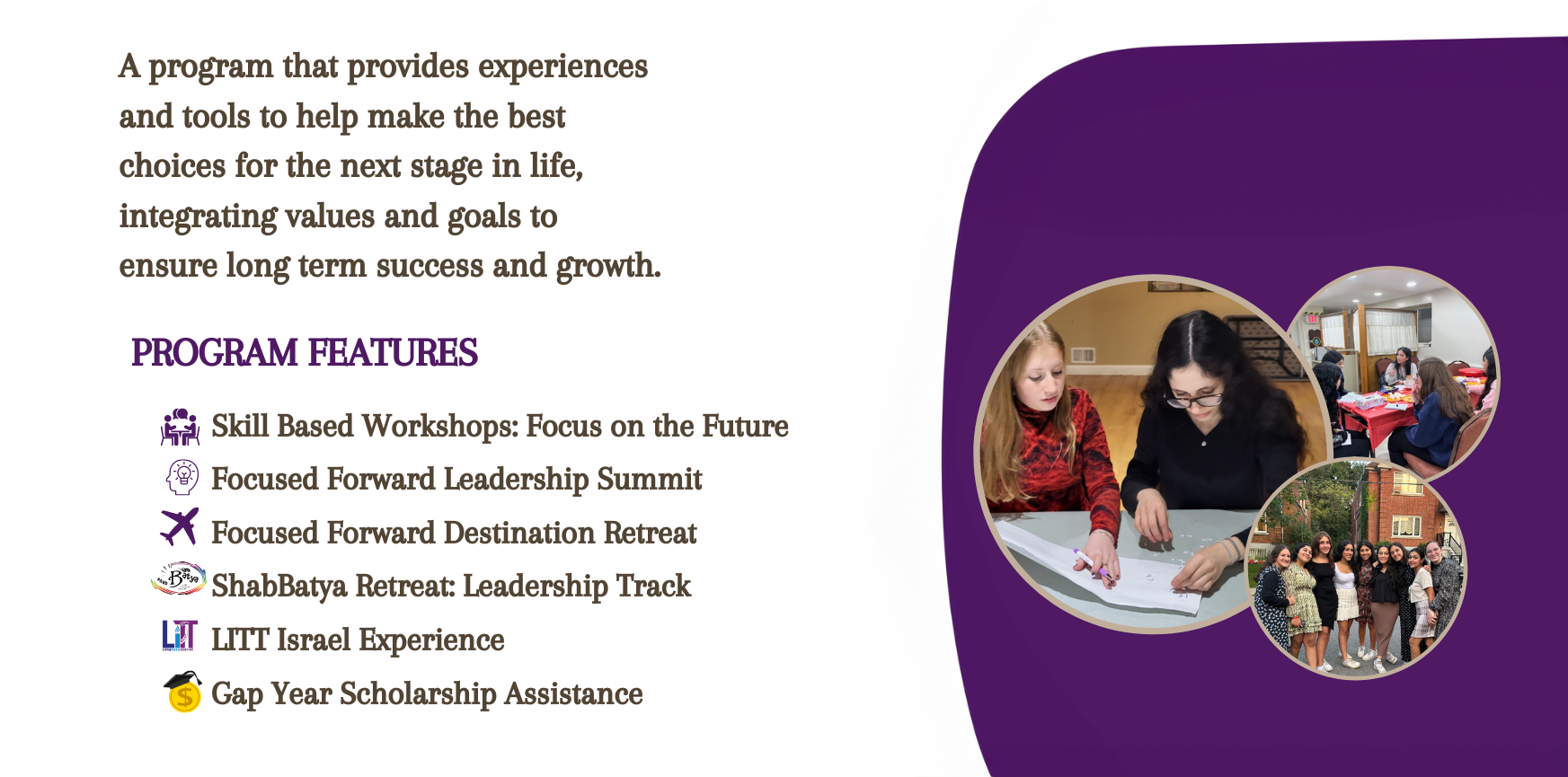 A program that provides experiences and tools to help make the best choices for the next stage in life, integrating values and goals to ensure long term success and growth.

PROGRAM FEATURES

Skill Based Workshops: Focus on the Future

Focused Forward Leadership Summit

Focused Forward Destination Retreat

ShabBatya Retreat: Leadership Track

LITT Israel Experience

Gap Year Scholarship Assistance